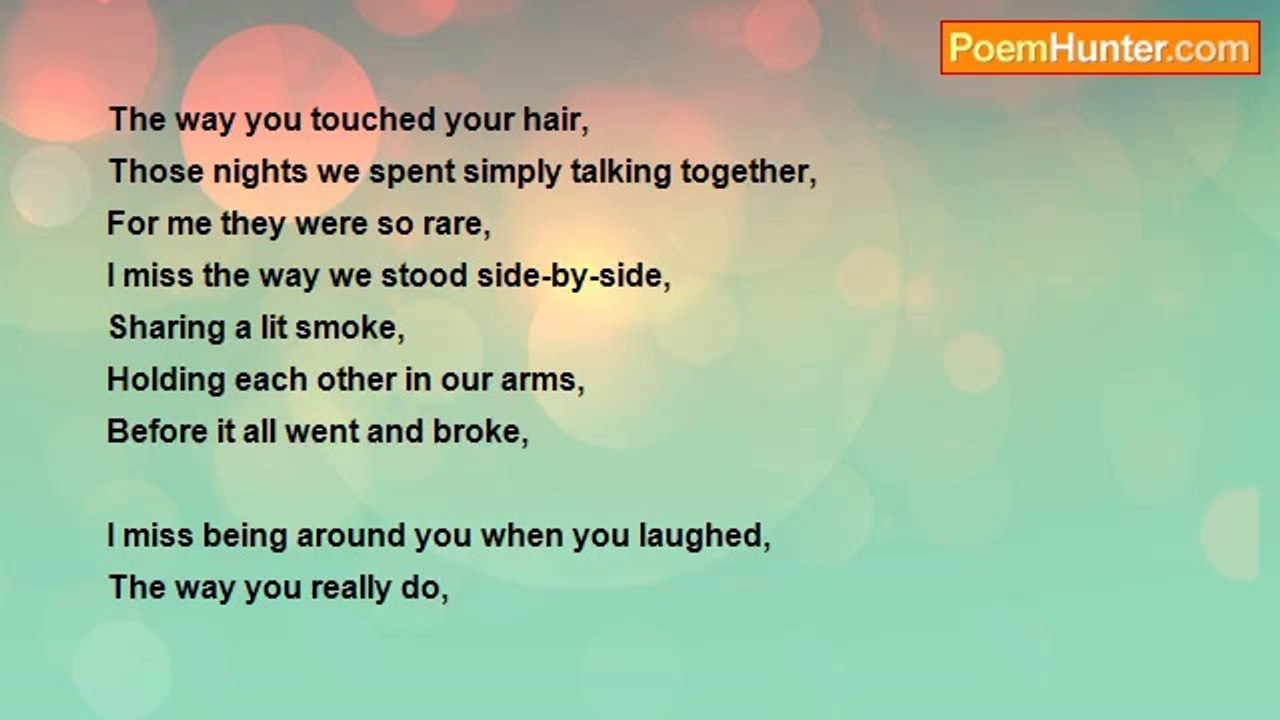 PoemHunter.com

The way you touched your hair,
Those nights we spent simply talking together,
For me they were so rare,
I miss the way we stood side-by-side,
Sharing a lit smoke,
Holding each other in our arms,
Before it all went and broke,

I miss being around you when you laughed,
The way you really do,